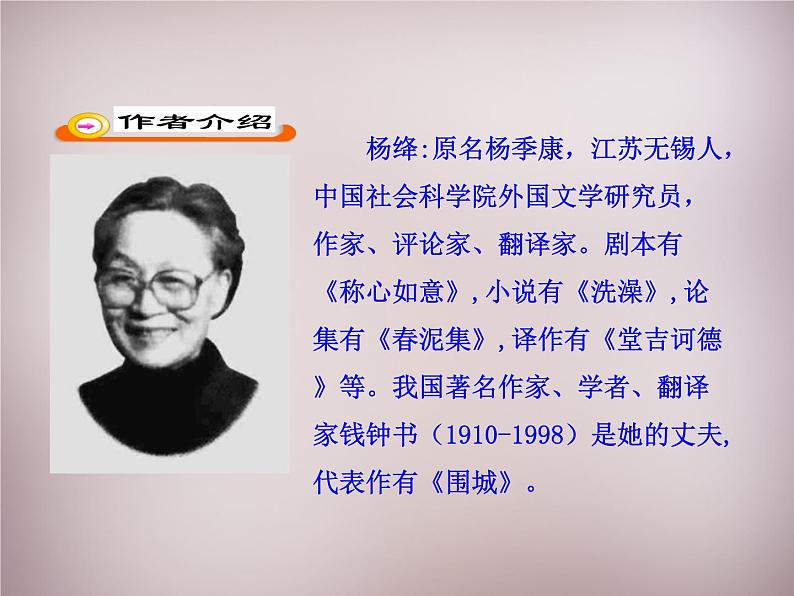 作者介绍

杨绛:原名杨季康，江苏无锡人，中国社会科学院外国文学研究员，作家、评论家、翻译家。剧本有《称心如意》,小说有《洗澡》,论集有《春泥集》,译作有《堂吉诃德》等。我国著名作家、学者、翻译家钱钟书（1910-1998）是她的丈夫,代表作有《围城》。